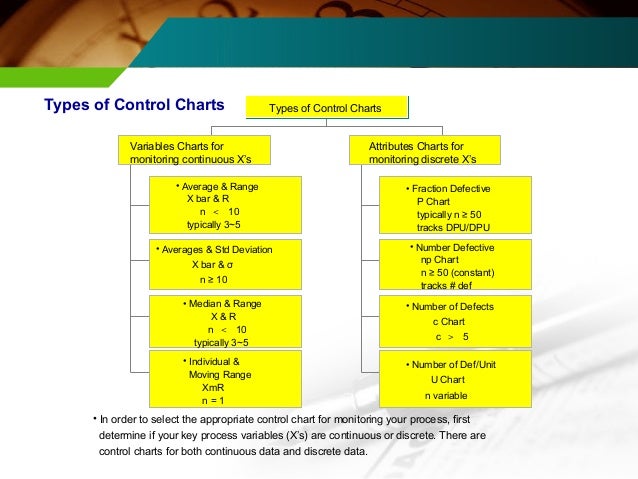 Types of Control Charts

Types of Control Charts

Variables Charts for monitoring continuous X's

• Average & Range
X bar & R
n < 10
typically 3~5

• Averages & Std Deviation
X bar & σ
n ≥ 10

• Median & Range
X & R
n < 10
typically 3~5

• Individual & Moving Range
XmR
n = 1

Attributes Charts for monitoring discrete X's

• Fraction Defective
P Chart
typically n ≥ 50
tracks DPU/DPU

• Number Defective
np Chart
n ≥ 50 (constant)
tracks # def

• Number of Defects
c Chart
c > 5

• Number of Def/Unit
U Chart
n variable

• In order to select the appropriate control chart for monitoring your process, first determine if your key process variables (X's) are continuous or discrete. There are control charts for both continuous data and discrete data.